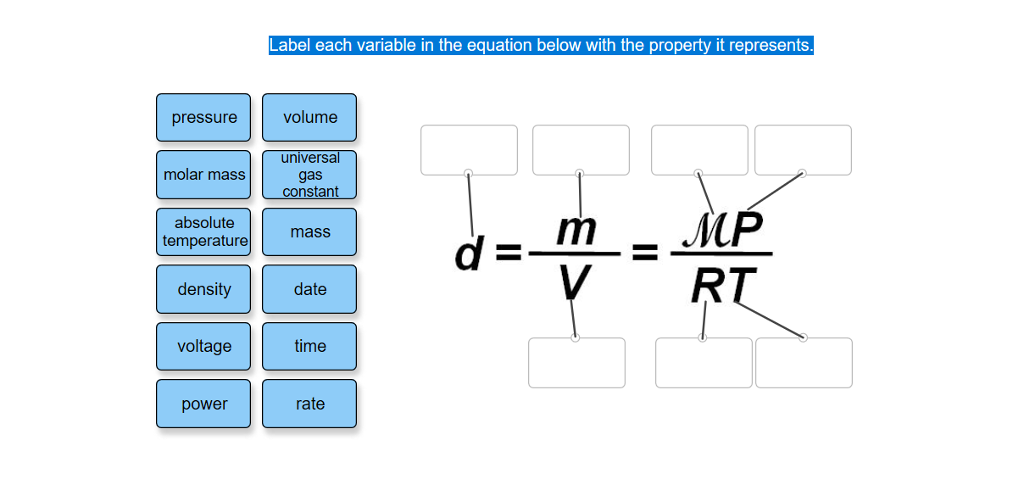 Label each variable in the equation below with the property it represents.

pressure
volume
molar mass
universal gas constant
absolute temperature
mass
density
date
voltage
time
power
rate

$d = \frac{m}{V} = \frac{\mathcal{M}P}{RT}$